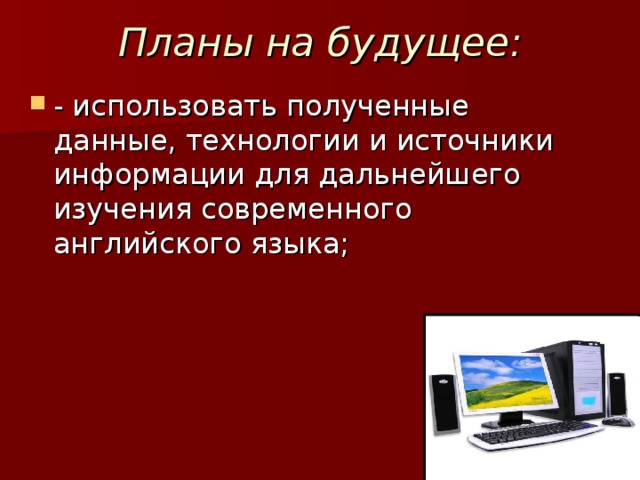 Планы на будущее:

- использовать полученные данные, технологии и источники информации для дальнейшего изучения современного английского языка;